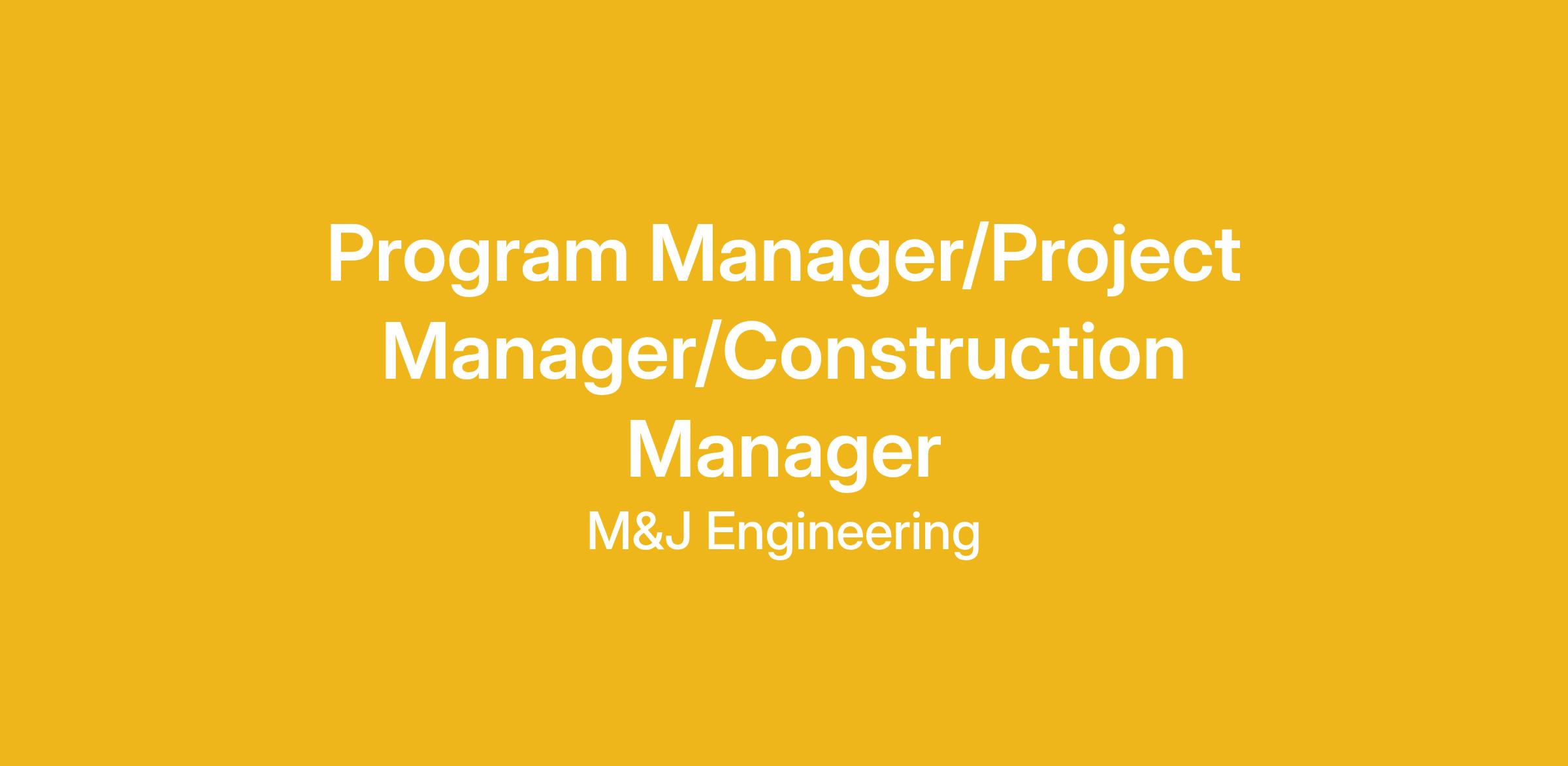 Program Manager/Project Manager/Construction Manager

M&J Engineering